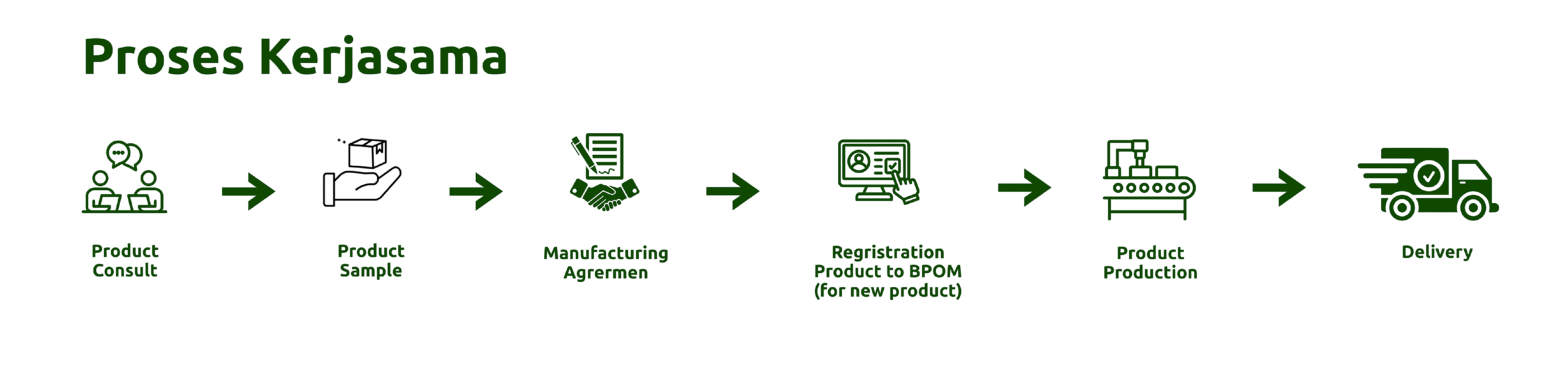 Proses Kerjasama

Product Consult

Product Sample

Manufacturing Agrermen

Regristration Product to BPOM (for new product)

Product Production

Delivery